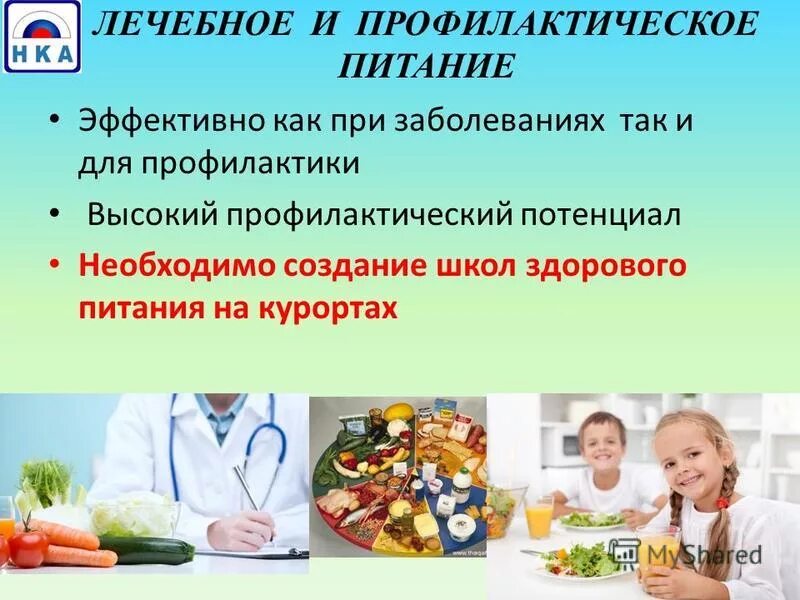 НКА

ЛЕЧЕБНОЕ И ПРОФИЛАКТИЧЕСКОЕ ПИТАНИЕ

• Эффективно как при заболеваниях так и для профилактики
• Высокий профилактический потенциал
• Необходимо создание школ здорового питания на курортах

MyShared